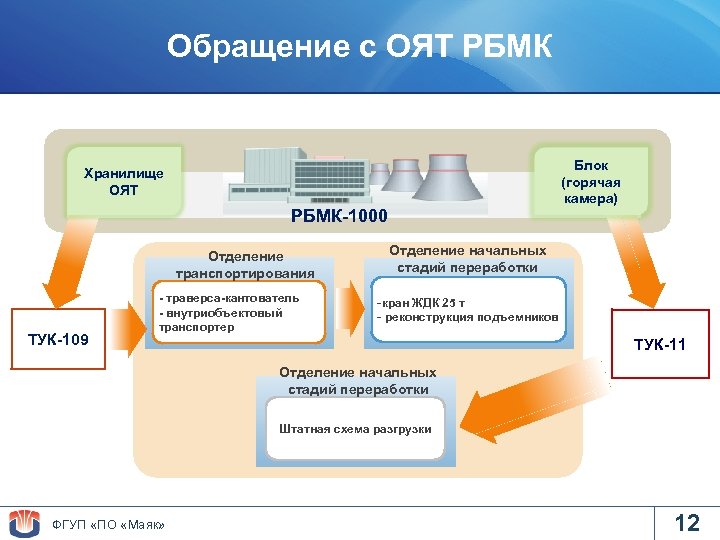 Обращение с ОЯТ РБМК

Хранилище ОЯТ

РБМК-1000

Блок (горячая камера)

Отделение транспортирования

- траверса-кантователь
- внутриобъектовый транспортер

Отделение начальных стадий переработки

-кран ЖДК 25 т
- реконструкция подъемников

ТУК-109

ТУК-11

Отделение начальных стадий переработки

Штатная схема разгрузки

ФГУП «ПО «Маяк»

12